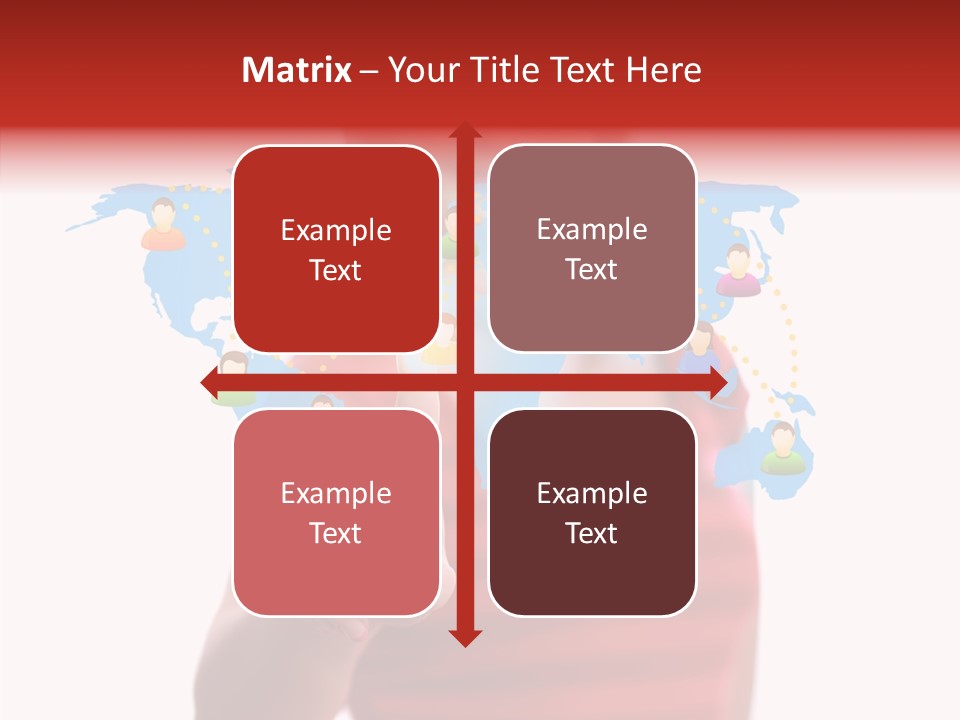 Matrix – Your Title Text Here

Example Text

Example Text

Example Text

Example Text